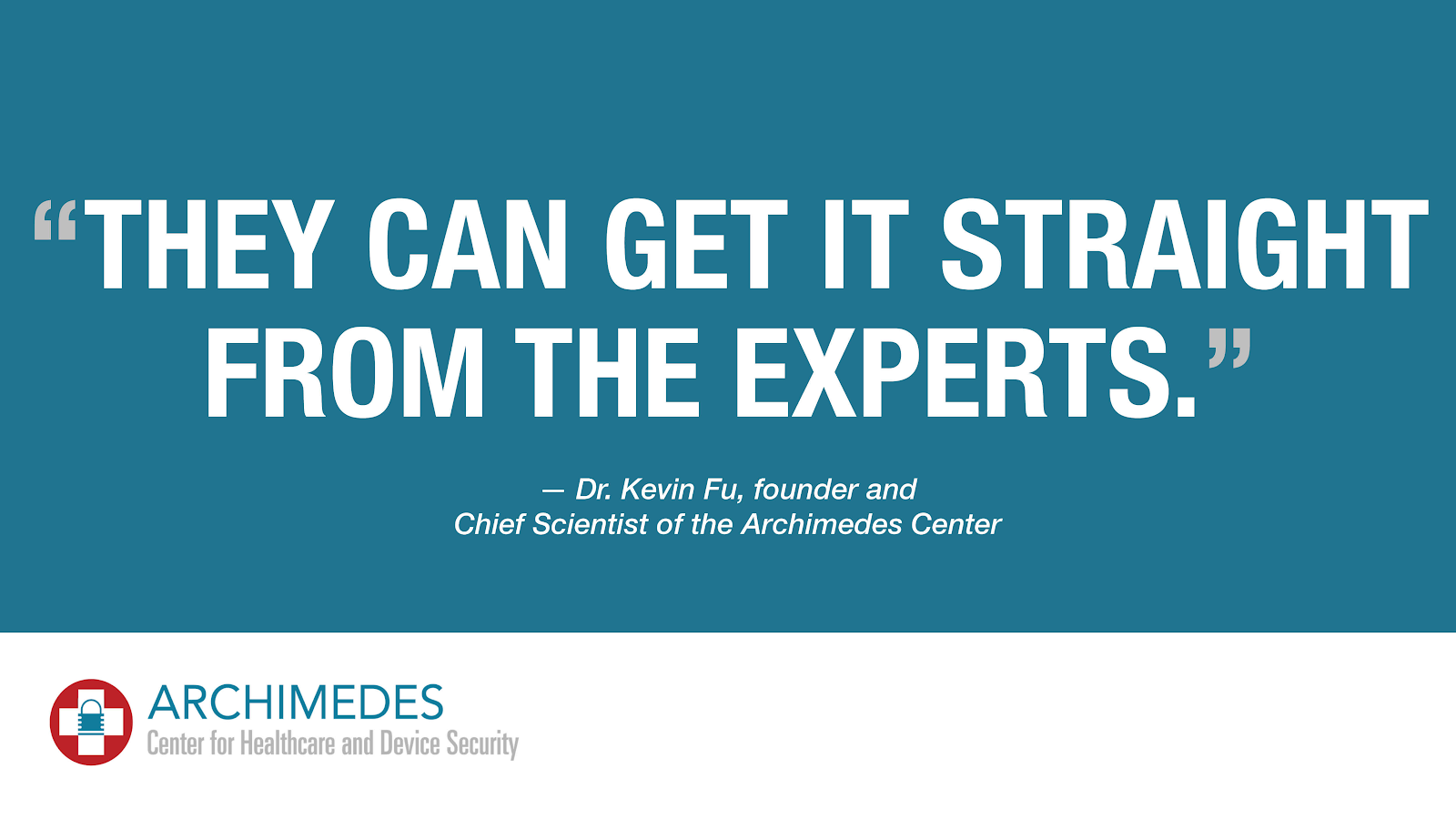 “THEY CAN GET IT STRAIGHT FROM THE EXPERTS.”

— Dr. Kevin Fu, founder and Chief Scientist of the Archimedes Center

ARCHIMEDES
Center for Healthcare and Device Security